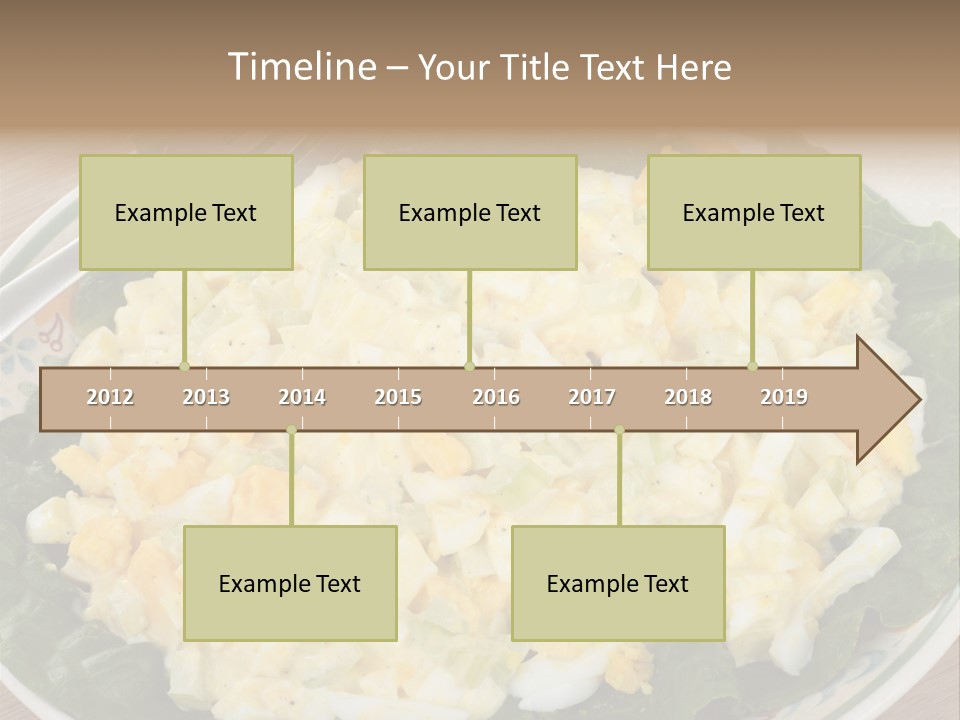 Timeline – Your Title Text Here

Example Text

Example Text

Example Text

2012 2013 2014 2015 2016 2017 2018 2019

Example Text

Example Text